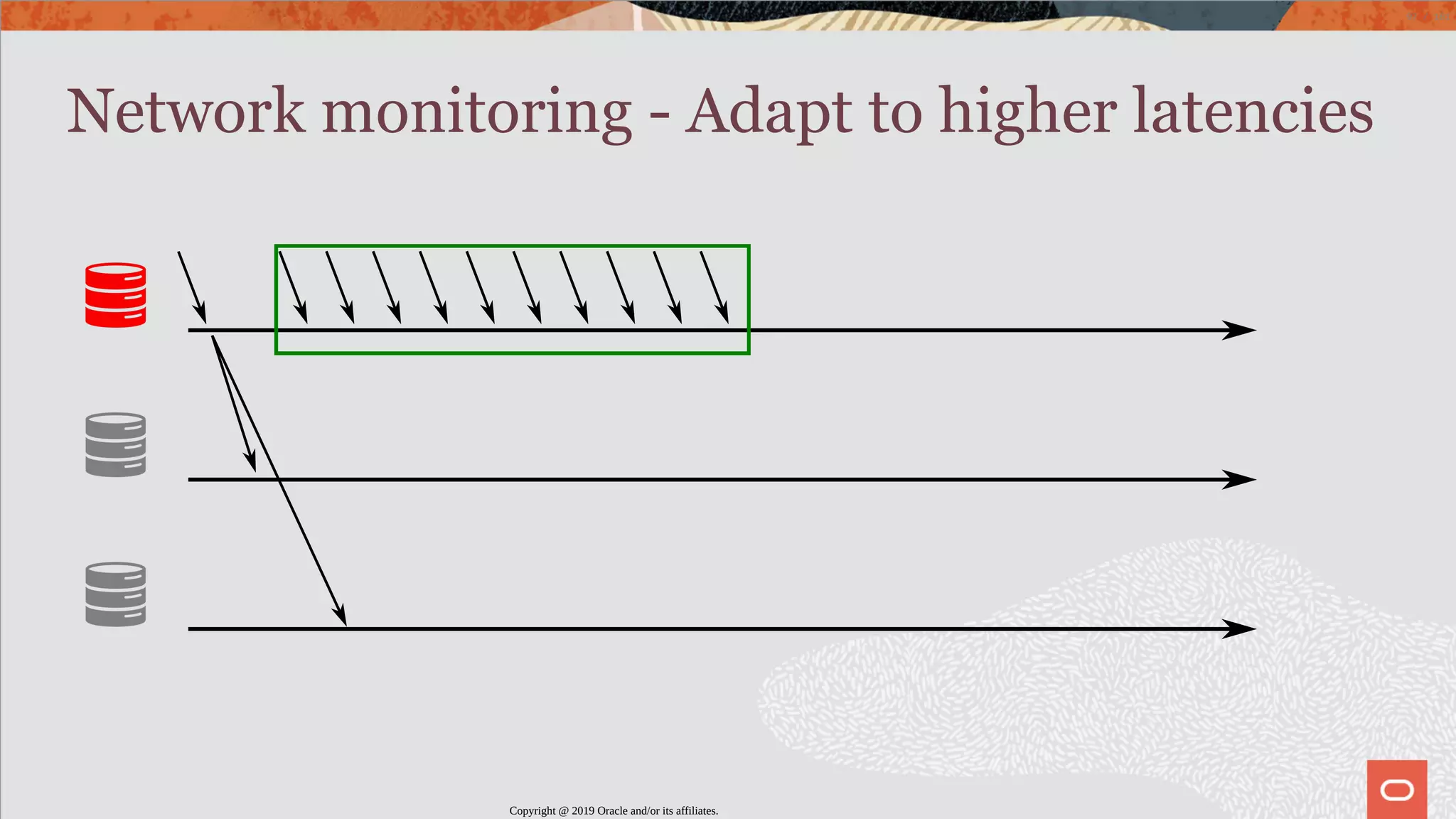 Network monitoring - Adapt to higher latencies

Copyright @ 2019 Oracle and/or its affiliates.